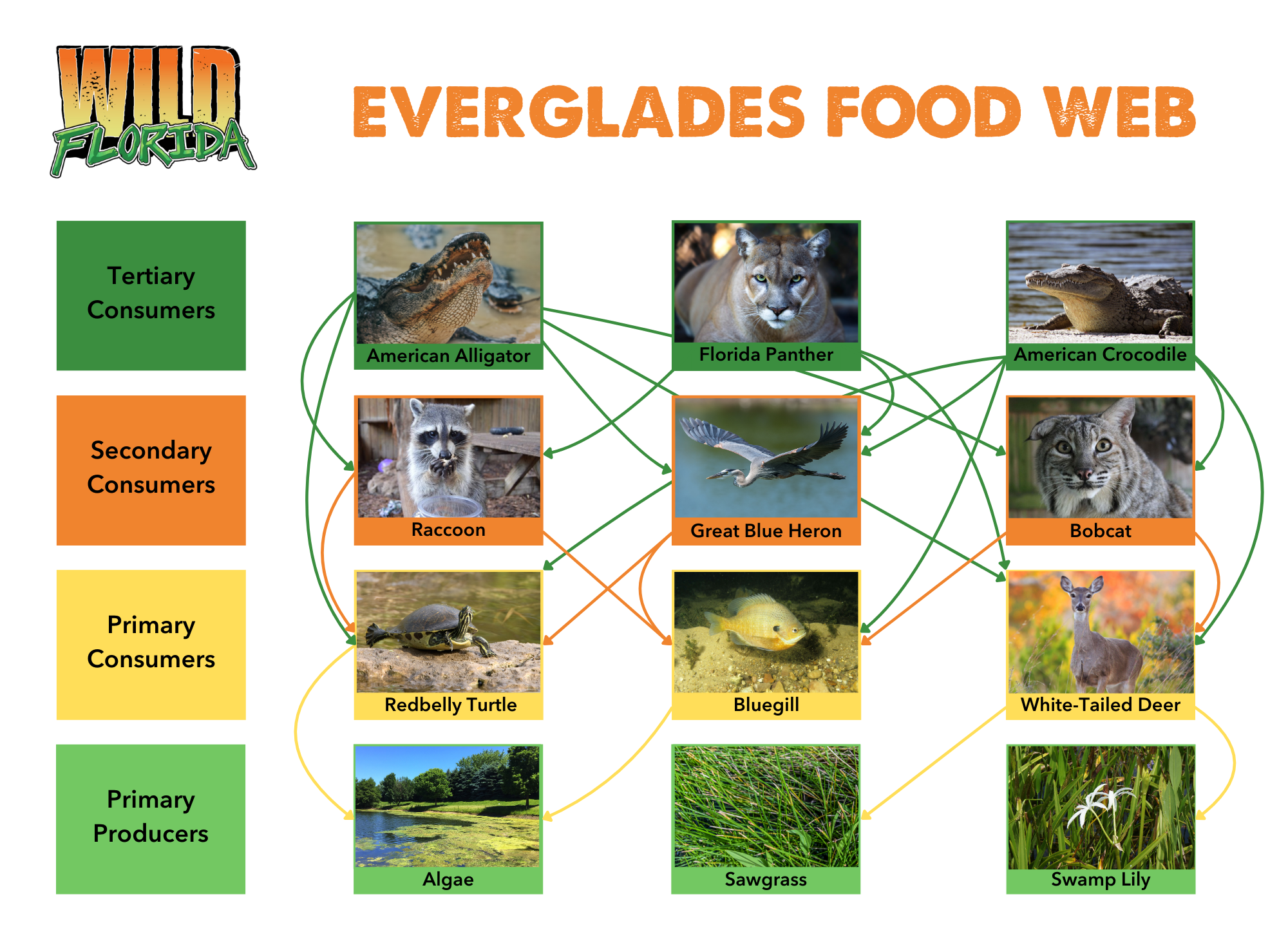 WILD FLORIDA

EVERGLADES FOOD WEB

Tertiary Consumers

American Alligator

Florida Panther

American Crocodile

Secondary Consumers

Raccoon

Great Blue Heron

Bobcat

Primary Consumers

Redbelly Turtle

Bluegill

White-Tailed Deer

Primary Producers

Algae

Sawgrass

Swamp Lily